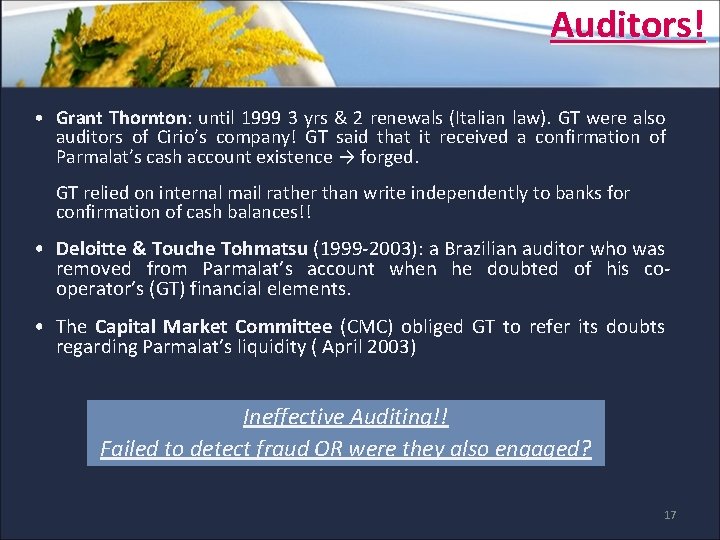 Auditors!

• Grant Thornton: until 1999 3 yrs & 2 renewals (Italian law). GT were also auditors of Cirio's company! GT said that it received a confirmation of Parmalat's cash account existence → forged.

GT relied on internal mail rather than write independently to banks for confirmation of cash balances!!

• Deloitte & Touche Tohmatsu (1999-2003): a Brazilian auditor who was removed from Parmalat's account when he doubted of his co-operator's (GT) financial elements.

• The Capital Market Committee (CMC) obliged GT to refer its doubts regarding Parmalat's liquidity ( April 2003)

Ineffective Auditing!!

Failed to detect fraud OR were they also engaged?

17